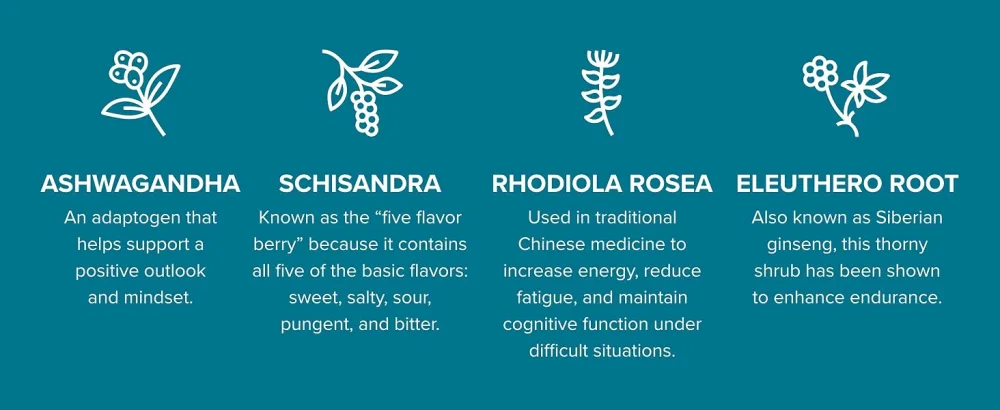 ASHWAGANDHA

An adaptogen that helps support a positive outlook and mindset.

SCHISANDRA

Known as the "five flavor berry" because it contains all five of the basic flavors: sweet, salty, sour, pungent, and bitter.

RHODIOLA ROSEA

Used in traditional Chinese medicine to increase energy, reduce fatigue, and maintain cognitive function under difficult situations.

ELEUTHERO ROOT

Also known as Siberian ginseng, this thorny shrub has been shown to enhance endurance.